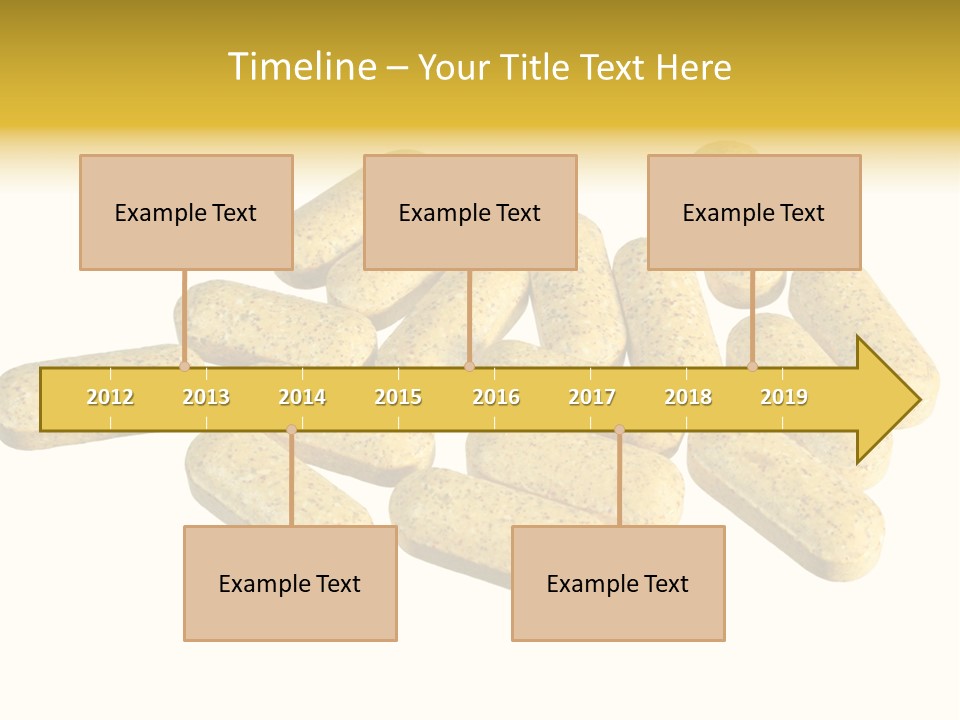 Timeline – Your Title Text Here

Example Text

Example Text

Example Text

2012 2013 2014 2015 2016 2017 2018 2019

Example Text

Example Text